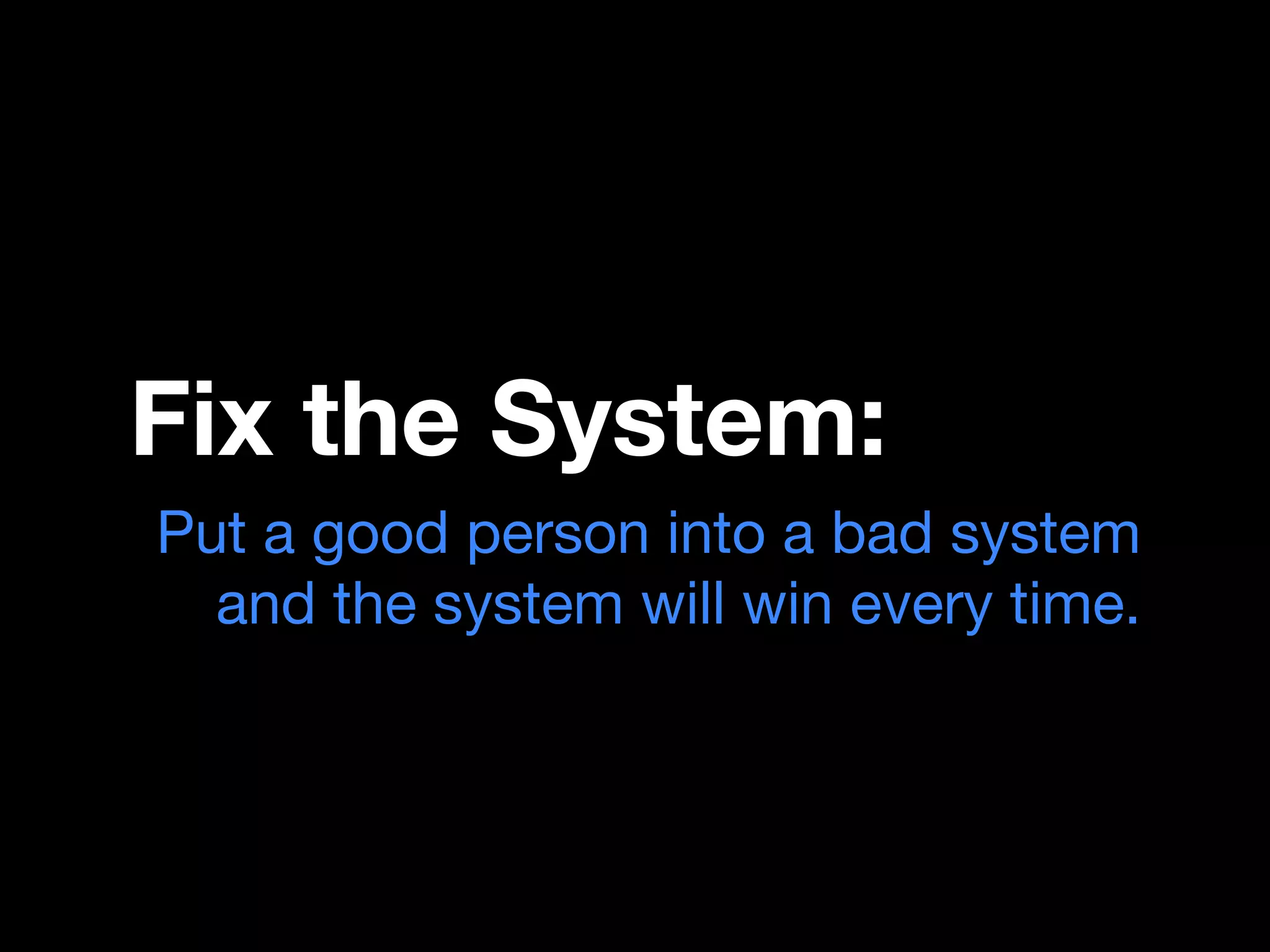 Fix the System:

Put a good person into a bad system and the system will win every time.